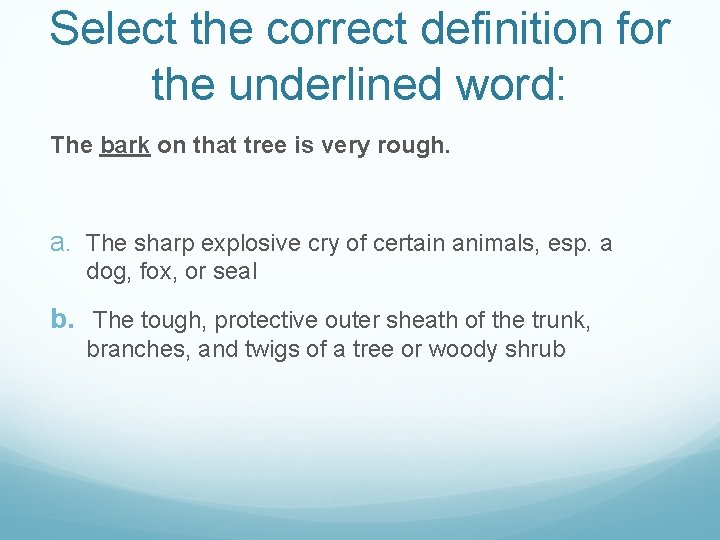 Select the correct definition for the underlined word:

The bark on that tree is very rough.

a. The sharp explosive cry of certain animals, esp. a dog, fox, or seal

b. The tough, protective outer sheath of the trunk, branches, and twigs of a tree or woody shrub